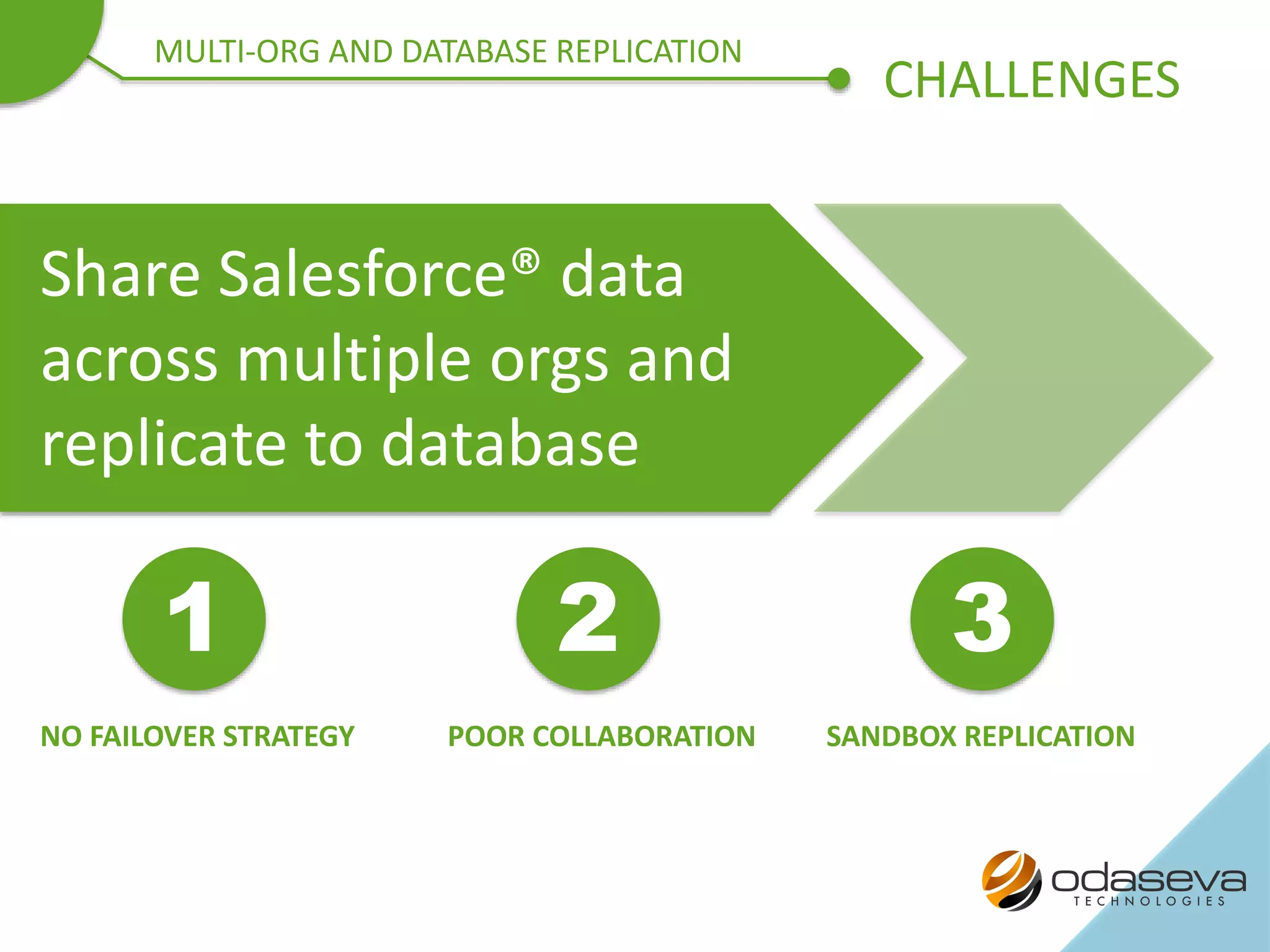 MULTI-ORG AND DATABASE REPLICATION

CHALLENGES

Share Salesforce® data across multiple orgs and replicate to database

1

NO FAILOVER STRATEGY

2

POOR COLLABORATION

3

SANDBOX REPLICATION

odaseva TECHNOLOGIES